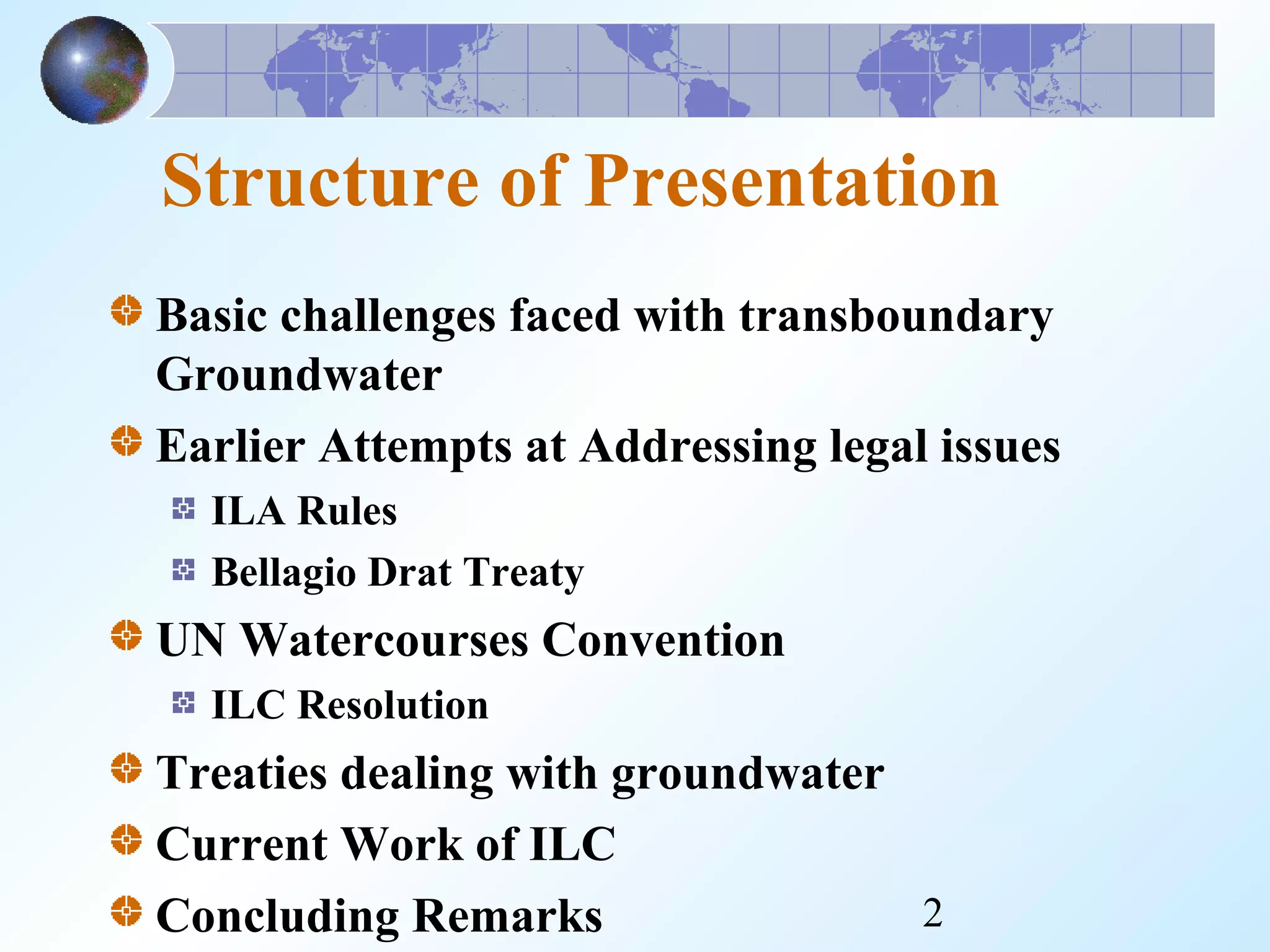 Structure of Presentation

Basic challenges faced with transboundary Groundwater

Earlier Attempts at Addressing legal issues

ILA Rules

Bellagio Drat Treaty

UN Watercourses Convention

ILC Resolution

Treaties dealing with groundwater

Current Work of ILC

Concluding Remarks

2